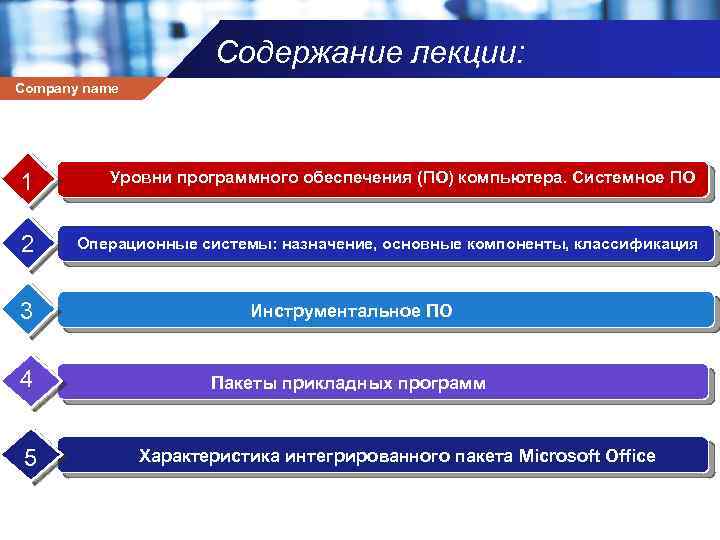 Содержание лекции:

Company name

1 Уровни программного обеспечения (ПО) компьютера. Системное ПО

2 Операционные системы: назначение, основные компоненты, классификация

3 Инструментальное ПО

4 Пакеты прикладных программ

5 Характеристика интегрированного пакета Microsoft Office